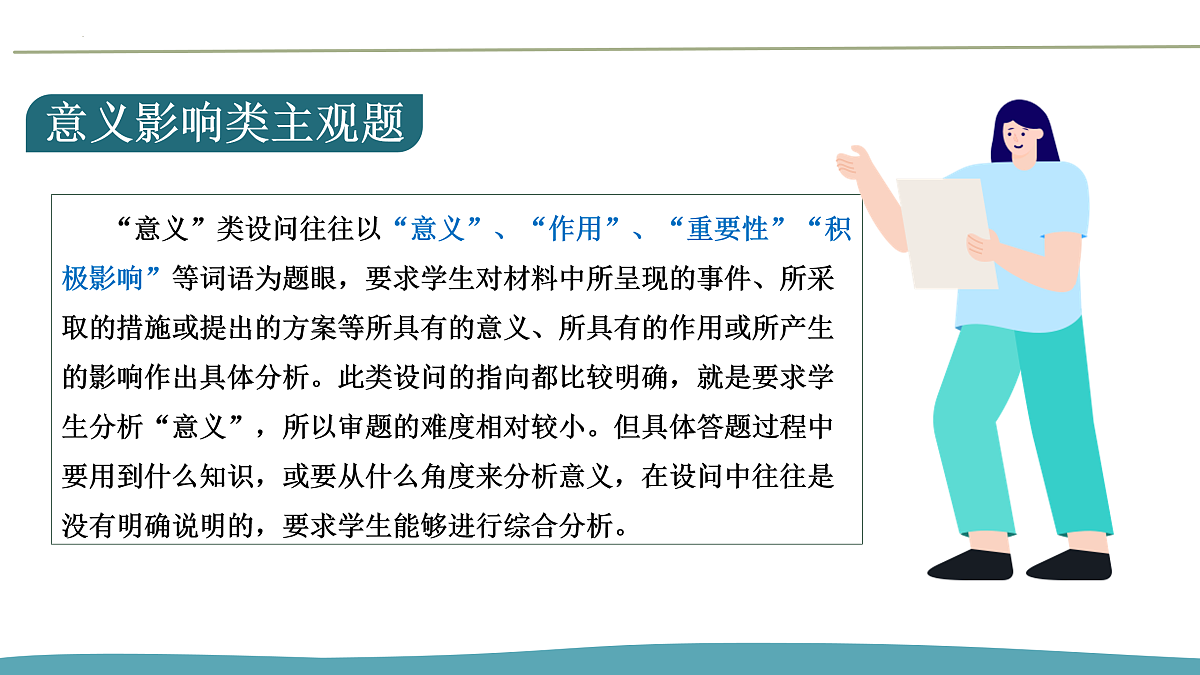 意义影响类主观题

“意义”类设问往往以“意义”、“作用”、“重要性”“积极影响”等词语为题眼，要求学生对材料中所呈现的事件、所采取的措施或提出的方案等所具有的意义、所具有的作用或所产生的影响作出具体分析。此类设问的指向都比较明确，就是要求学生分析“意义”，所以审题的难度相对较小。但具体答题过程中要用到什么知识，或要从什么角度来分析意义，在设问中往往是没有明确说明的，要求学生能够进行综合分析。